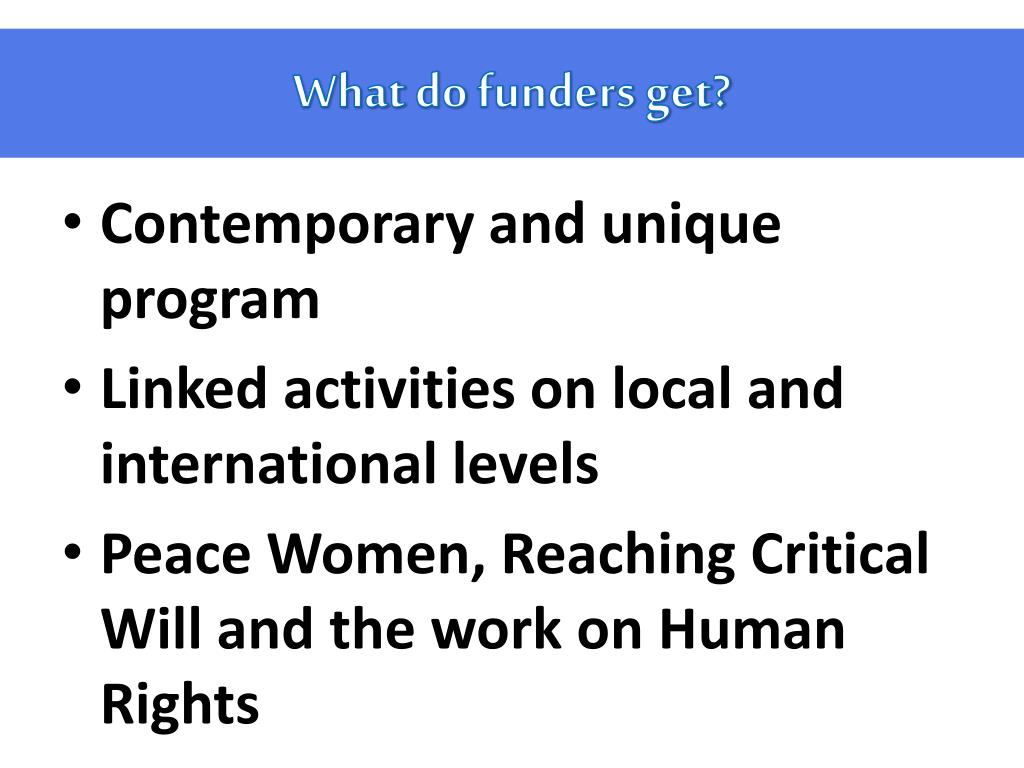 What do funders get?

• Contemporary and unique program
• Linked activities on local and international levels
• Peace Women, Reaching Critical Will and the work on Human Rights